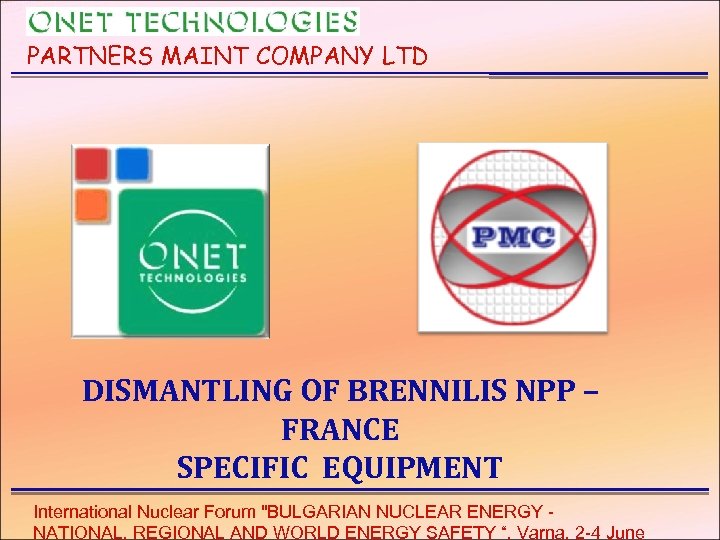 ONET TECHNOLOGIES
PARTNERS MAINT COMPANY LTD

ONET
TECHNOLOGIES

PMC

DISMANTLING OF BRENNILIS NPP – FRANCE
SPECIFIC EQUIPMENT

International Nuclear Forum "BULGARIAN NUCLEAR ENERGY - NATIONAL, REGIONAL AND WORLD ENERGY SAFETY ", Varna, 2-4 June